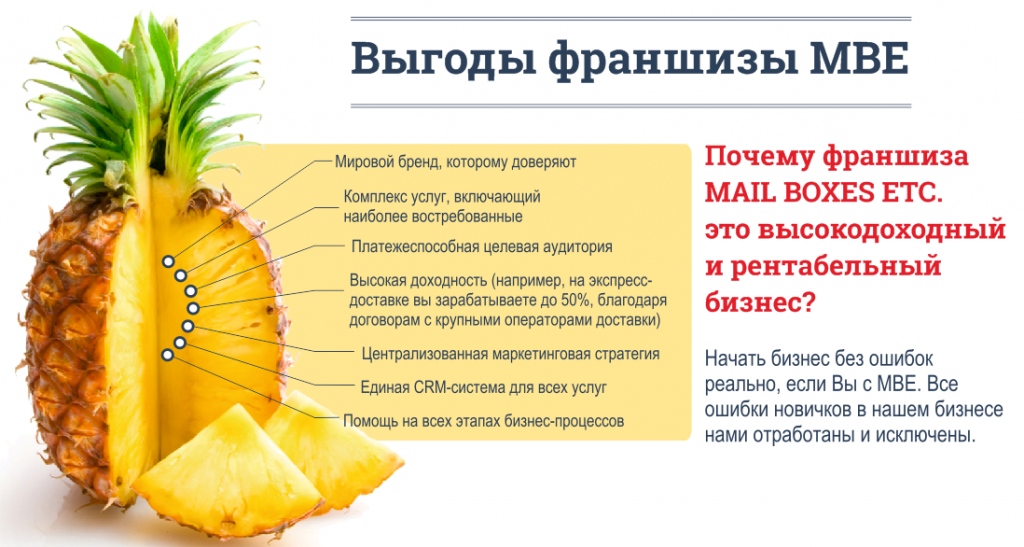 Выгоды франшизы MBE

Мировой бренд, которому доверяют

Комплекс услуг, включающий наиболее востребованные

Платежеспособная целевая аудитория

Высокая доходность (например, на экспресс-доставке вы зарабатываете до 50%, благодаря договорам с крупными операторами доставки)

Централизованная маркетинговая стратегия

Единая CRM-система для всех услуг

Помощь на всех этапах бизнес-процессов

Почему франшиза MAIL BOXES ETC. это высокодоходный и рентабельный бизнес?

Начать бизнес без ошибок реально, если Вы с MBE. Все ошибки новичков в нашем бизнесе нами отработаны и исключены.